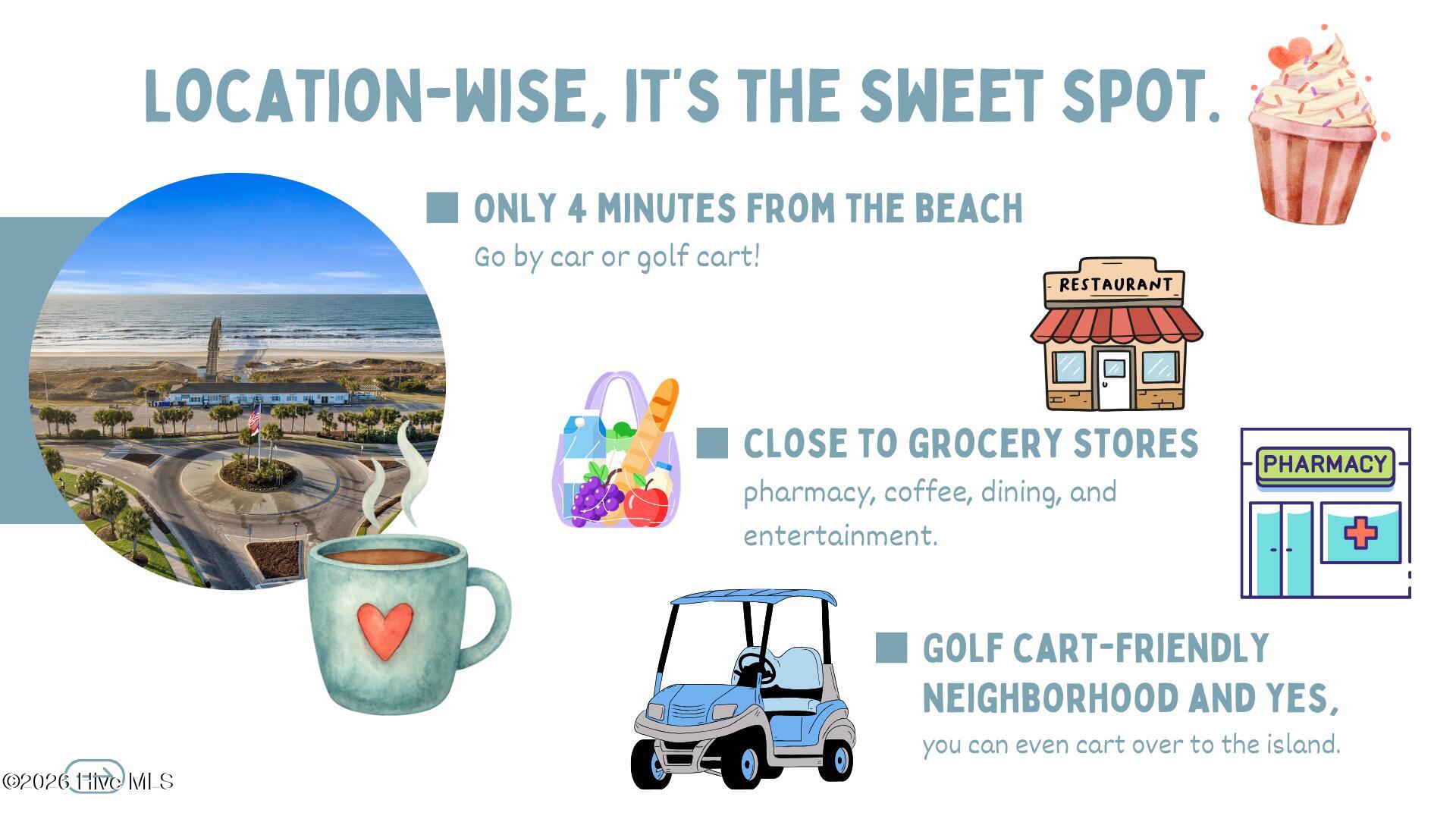 LOCATION-WISE, IT'S THE SWEET SPOT.

ONLY 4 MINUTES FROM THE BEACH
Go by car or golf cart!

RESTAURANT

CLOSE TO GROCERY STORES
pharmacy, coffee, dining, and entertainment.

PHARMACY

GOLF CART-FRIENDLY NEIGHBORHOOD AND YES,
you can even cart over to the island.

©2026 Hive MLS